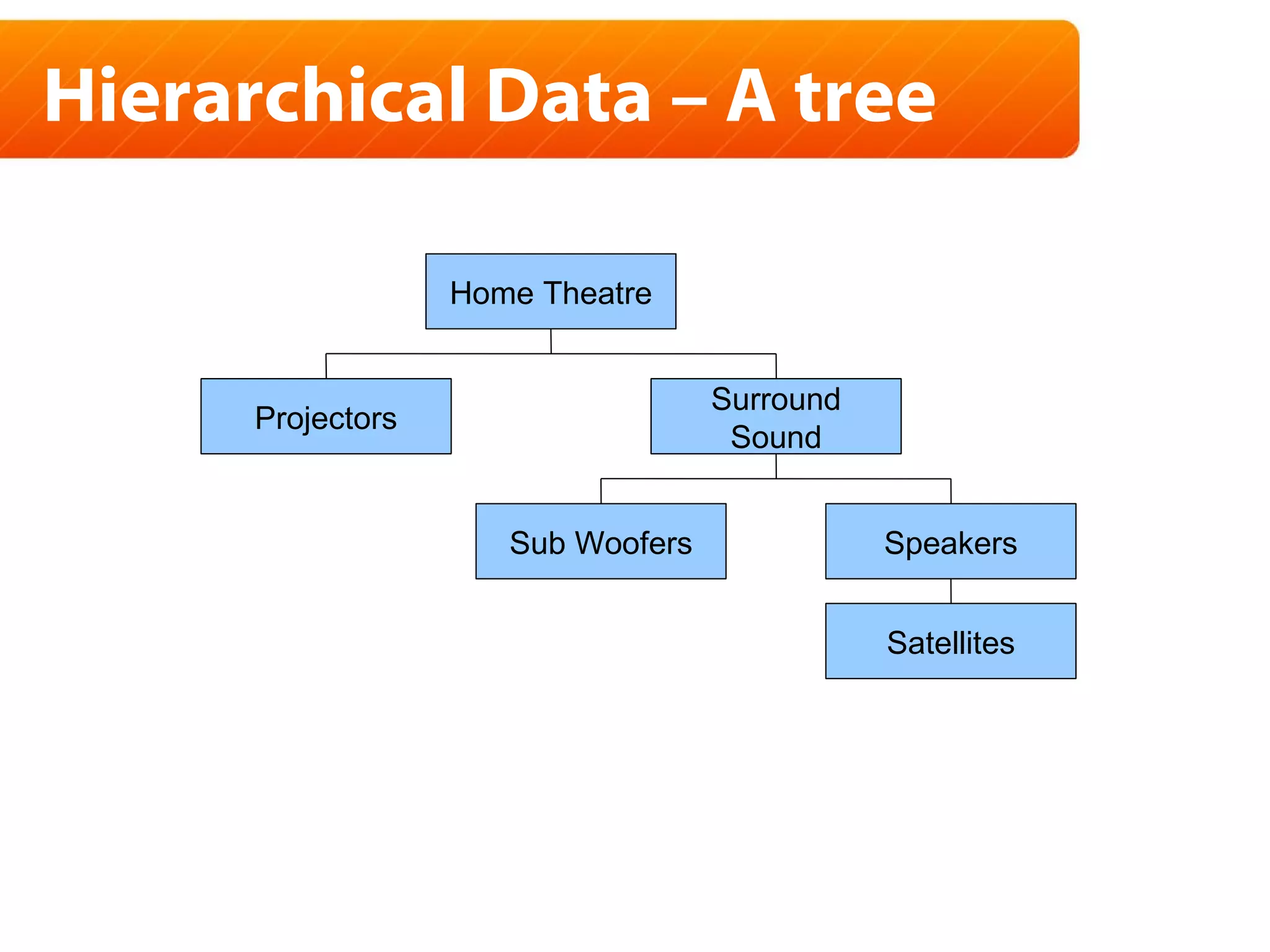 Hierarchical Data – A tree

Home Theatre

Projectors

Surround Sound

Sub Woofers

Speakers

Satellites